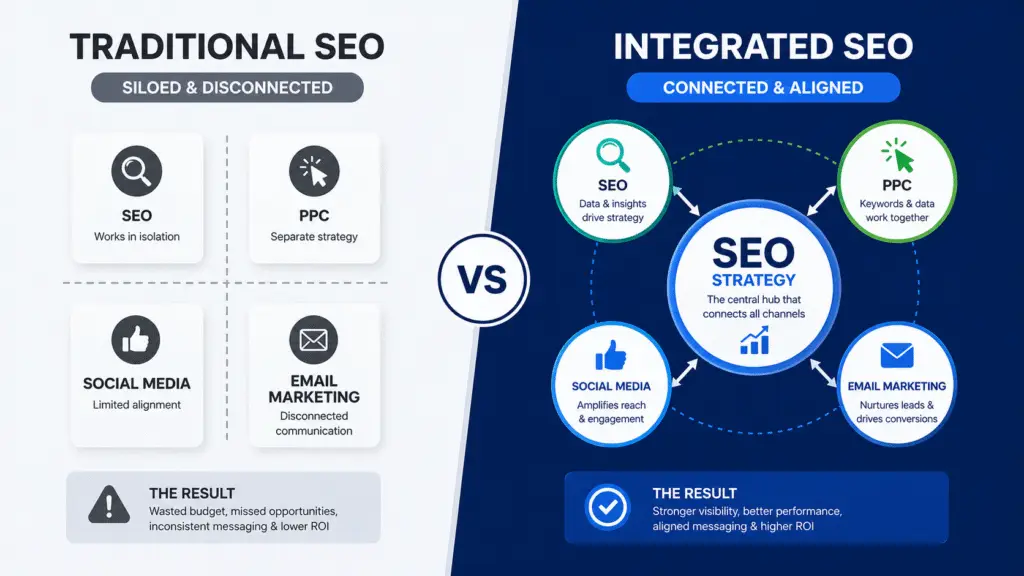 TRADITIONAL SEO

SILOED & DISCONNECTED

SEO
Works in isolation

PPC
Separate strategy

SOCIAL MEDIA
Limited alignment

EMAIL MARKETING
Disconnected communication

THE RESULT
Wasted budget, missed opportunities, inconsistent messaging & lower ROI

VS

INTEGRATED SEO

CONNECTED & ALIGNED

SEO
Data & insights drive strategy

PPC
Keywords & data work together

SEO STRATEGY
The central hub that connects all channels

SOCIAL MEDIA
Amplifies reach & engagement

EMAIL MARKETING
Nurtures leads & drives conversions

THE RESULT
Stronger visibility, better performance, aligned messaging & higher ROI